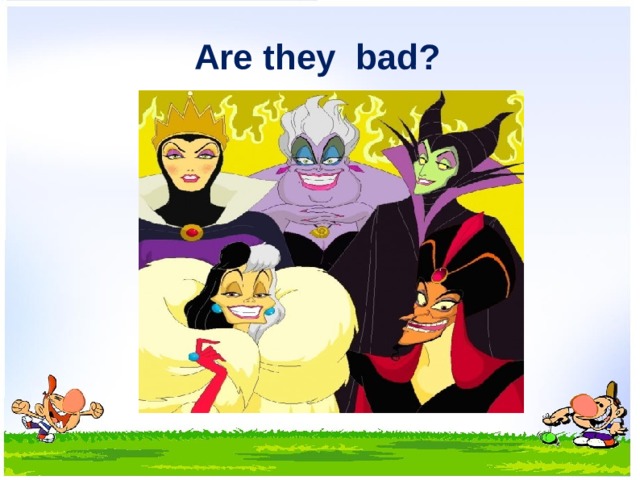 Are they bad?